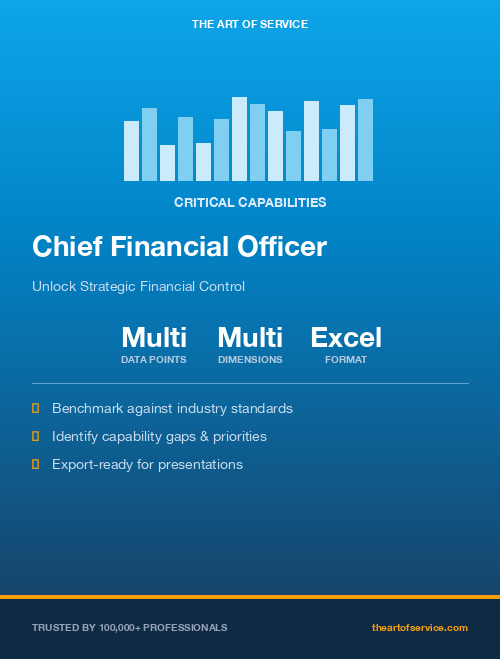 THE ART OF SERVICE

CRITICAL CAPABILITIES

Chief Financial Officer

Unlock Strategic Financial Control

Multi
DATA POINTS

Multi
DIMENSIONS

Excel
FORMAT

Benchmark against industry standards

Identify capability gaps & priorities

Export-ready for presentations

TRUSTED BY 100,000+ PROFESSIONALS

theartofservice.com